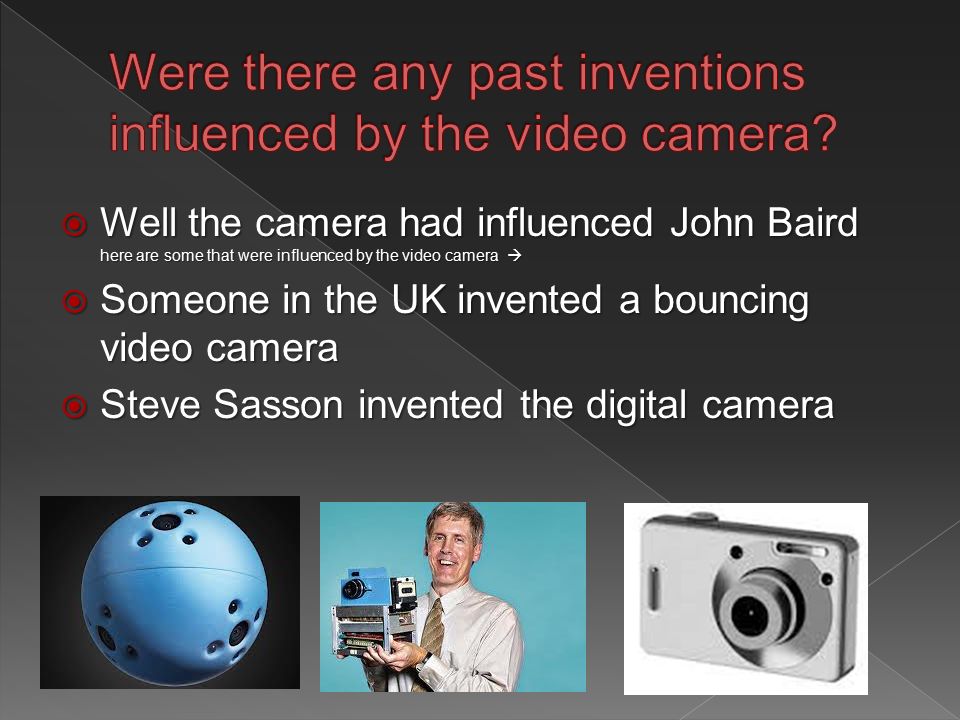 Were there any past inventions influenced by the video camera?

Well the camera had influenced John Baird here are some that were influenced by the video camera →

Someone in the UK invented a bouncing video camera

Steve Sasson invented the digital camera